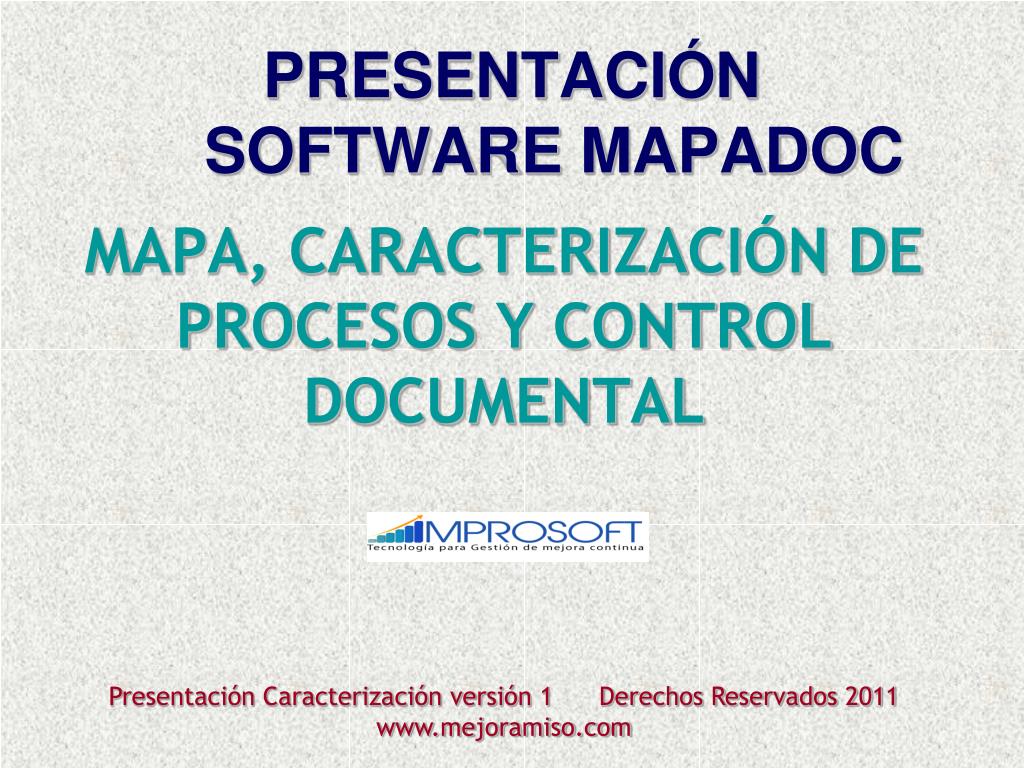 PRESENTACIÓN
SOFTWARE MAPADOC

MAPA, CARACTERIZACIÓN DE PROCESOS Y CONTROL DOCUMENTAL

IMPROSOFT
Tecnología para Gestión de mejora continua

Presentación Caracterización versión 1 Derechos Reservados 2011
www.mejoramiso.com